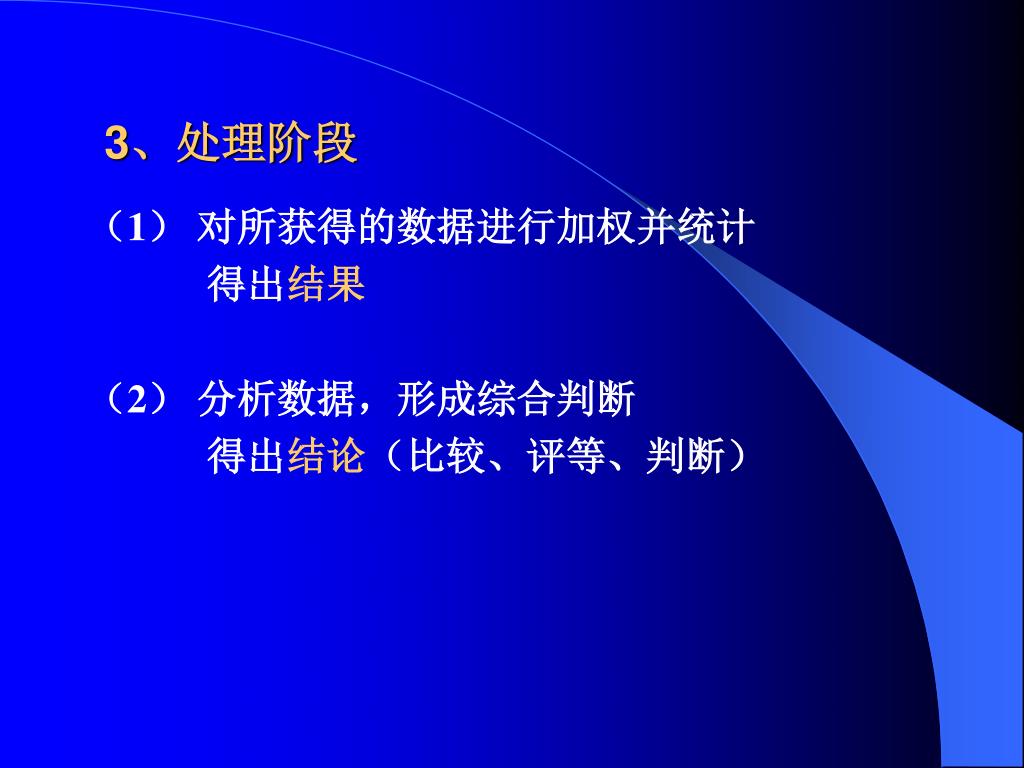 3、处理阶段

（1） 对所获得的数据进行加权并统计
得出结果

（2） 分析数据，形成综合判断
得出结论（比较、评等、判断）